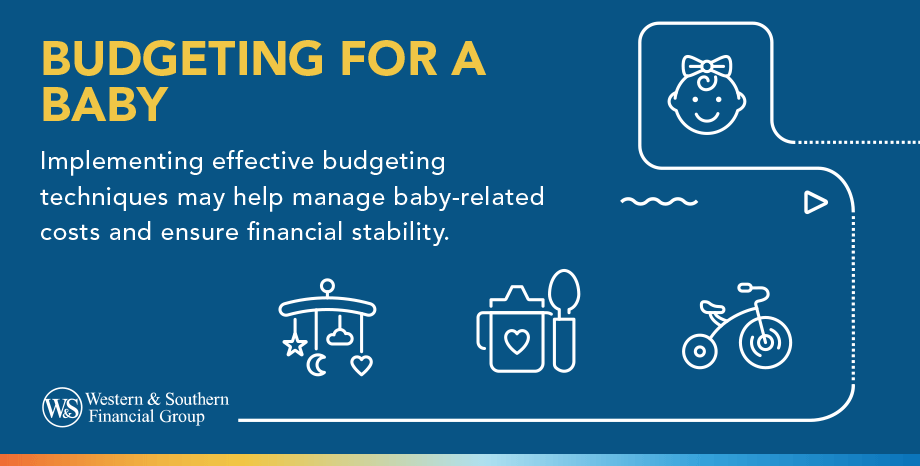 BUDGETING FOR A BABY

Implementing effective budgeting techniques may help manage baby-related costs and ensure financial stability.

W&S Western & Southern Financial Group